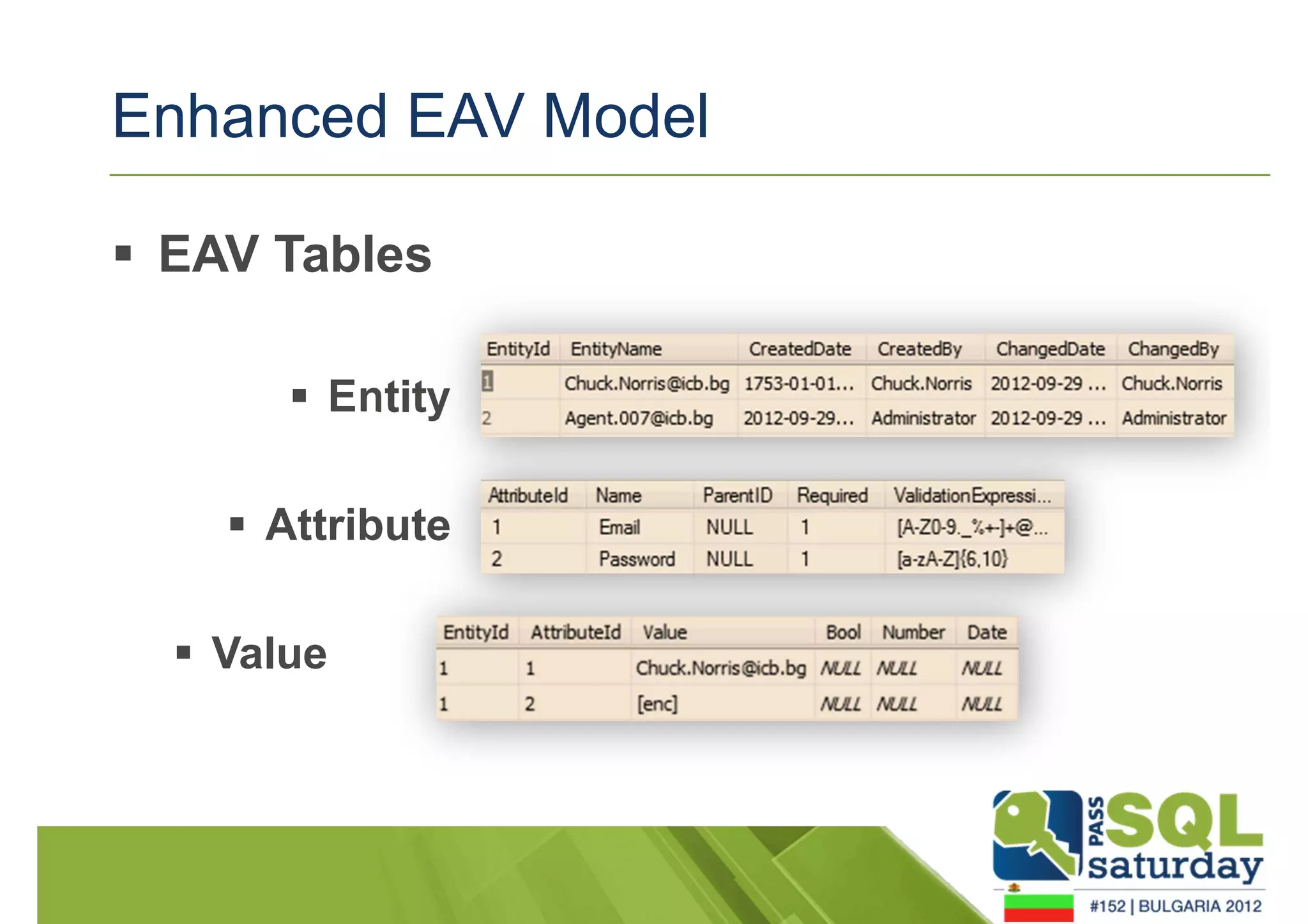 Enhanced EAV Model

▪ EAV Tables

▪ Entity

| EntityId | EntityName | CreatedDate | CreatedBy | ChangedDate | ChangedBy |
|---|---|---|---|---|---|
| 1 | Chuck.Norris@icb.bg | 1753-01-01... | Chuck.Norris | 2012-09-29 ... | Chuck.Norris |
| 2 | Agent.007@icb.bg | 2012-09-29... | Administrator | 2012-09-29 ... | Administrator |

▪ Attribute

| AttributeId | Name | ParentID | Required | ValidationExpressi... |
|---|---|---|---|---|
| 1 | Email | NULL | 1 | [A-Z0-9._%+-]+@... |
| 2 | Password | NULL | 1 | [a-zA-Z]{6,10} |

▪ Value

| EntityId | AttributeId | Value | Bool | Number | Date |
|---|---|---|---|---|---|
| 1 | 1 | Chuck.Norris@icb.bg | NULL | NULL | NULL |
| 1 | 2 | [enc] | NULL | NULL | NULL |

PASS SQL saturday
#152 | BULGARIA 2012